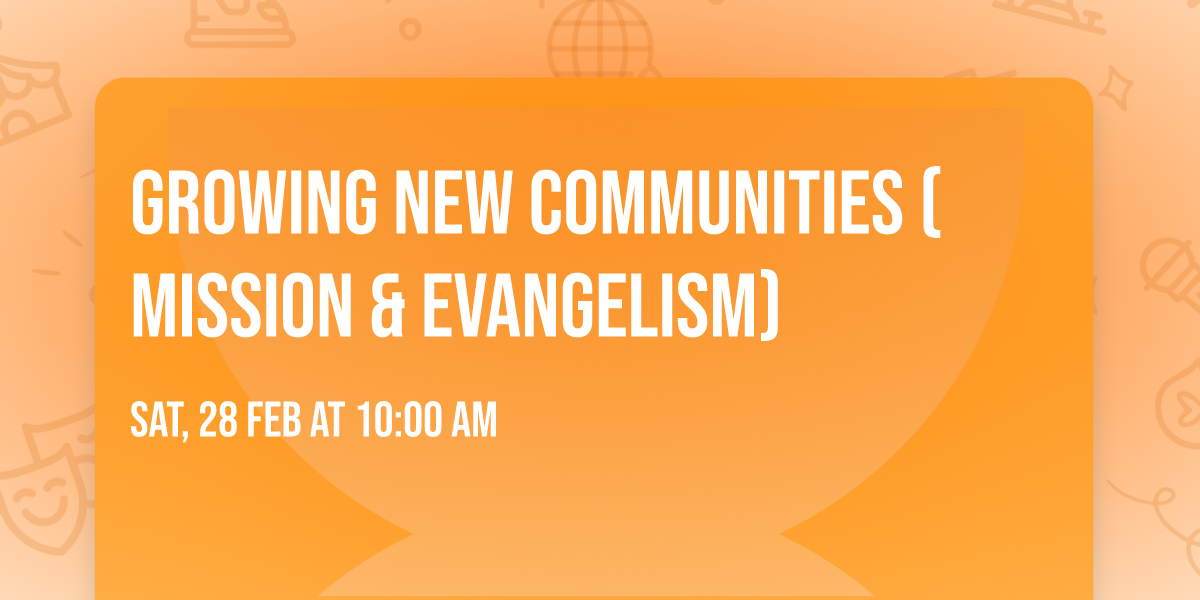 GROWING NEW COMMUNITIES ( MISSION & EVANGELISM)

SAT, 28 FEB AT 10:00 AM